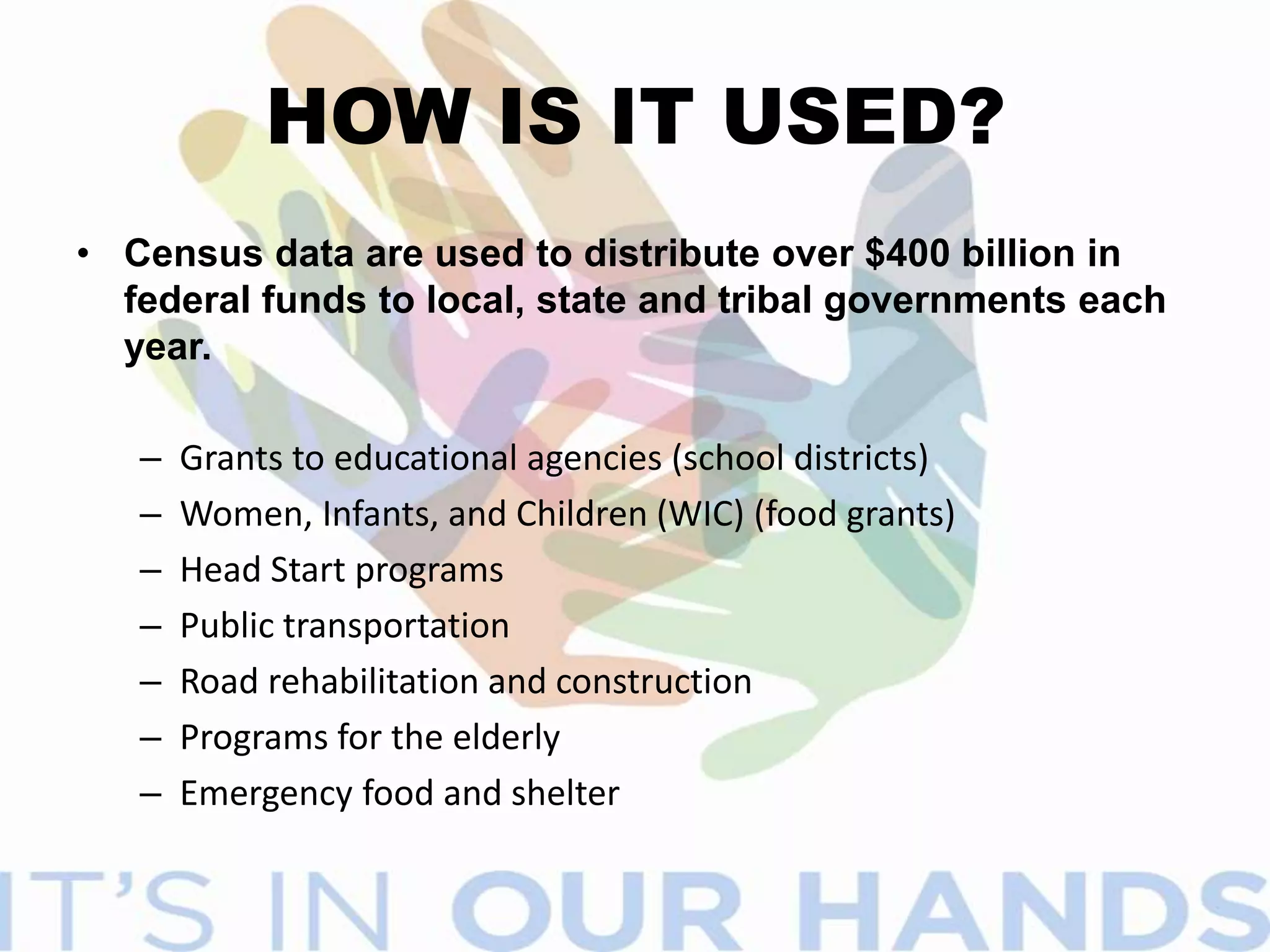 HOW IS IT USED?

• Census data are used to distribute over \$400 billion in federal funds to local, state and tribal governments each year.

– Grants to educational agencies (school districts)
– Women, Infants, and Children (WIC) (food grants)
– Head Start programs
– Public transportation
– Road rehabilitation and construction
– Programs for the elderly
– Emergency food and shelter

IT'S IN OUR HANDS